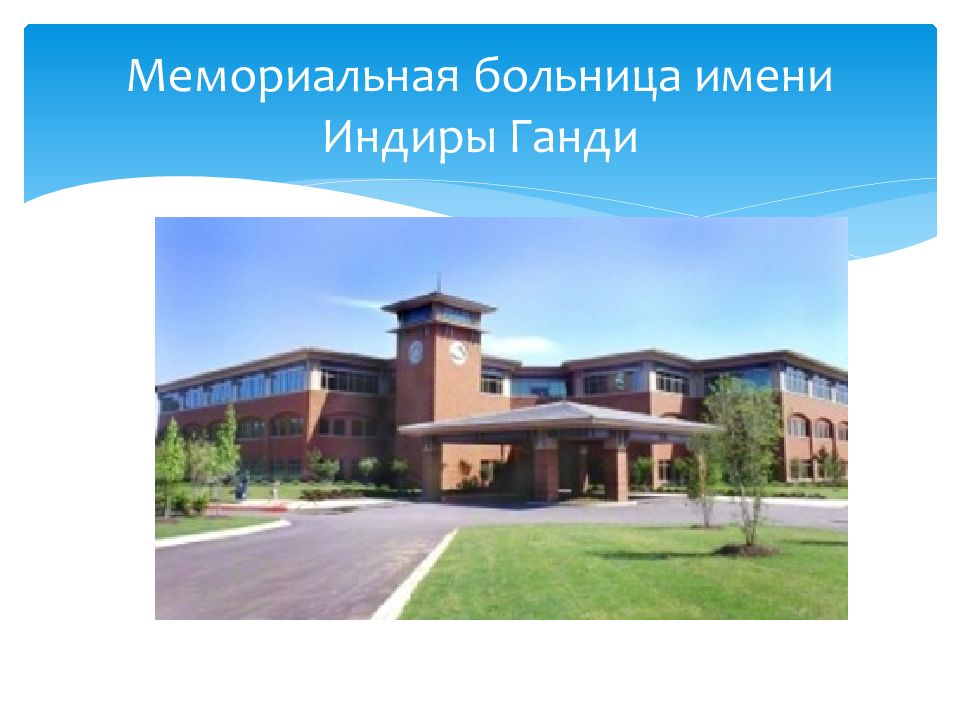 Мемориальная больница имени Индиры Ганди